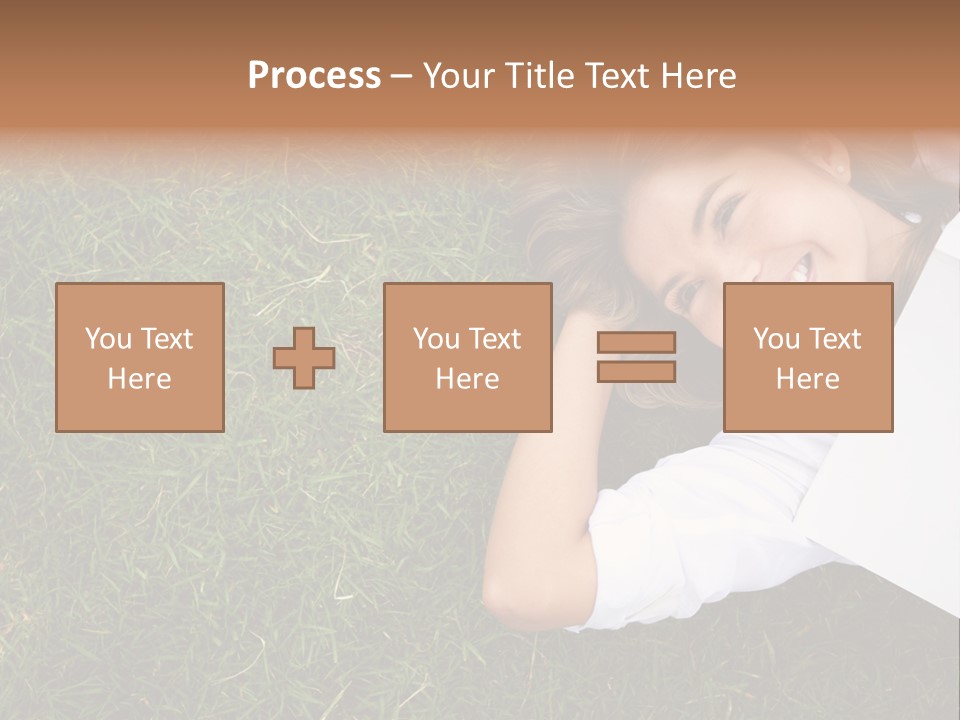 Process – Your Title Text Here

You Text Here

You Text Here

You Text Here